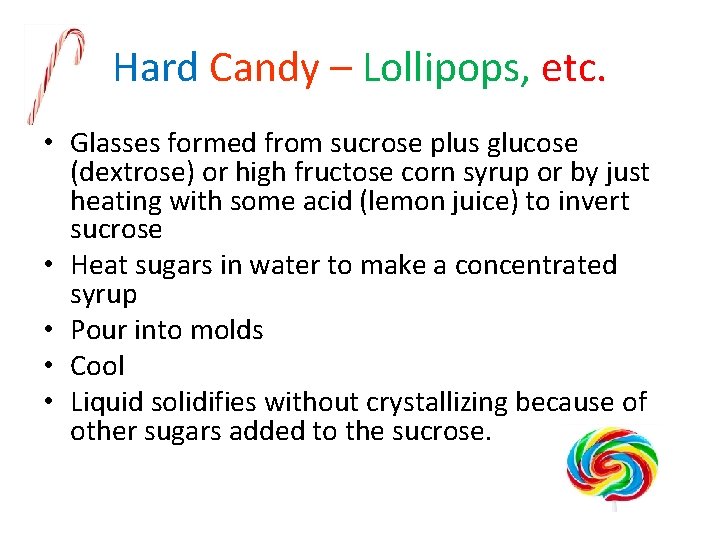 Hard Candy – Lollipops, etc.

• Glasses formed from sucrose plus glucose (dextrose) or high fructose corn syrup or by just heating with some acid (lemon juice) to invert sucrose
• Heat sugars in water to make a concentrated syrup
• Pour into molds
• Cool
• Liquid solidifies without crystallizing because of other sugars added to the sucrose.